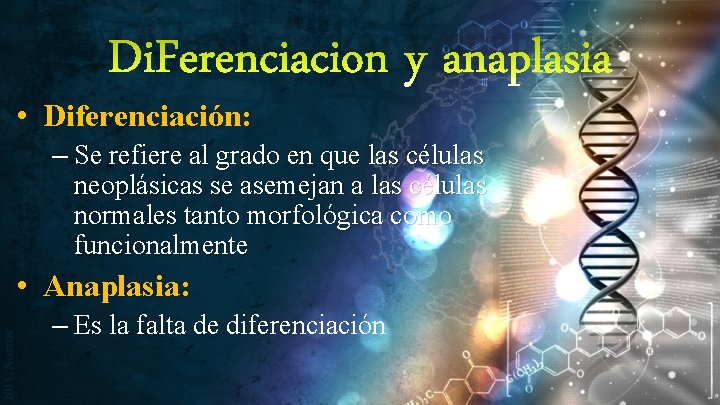 DiFerenciacion y anaplasia

• Diferenciación:

– Se refiere al grado en que las células neoplásicas se asemejan a las células normales tanto morfológica como funcionalmente

• Anaplasia:

– Es la falta de diferenciación